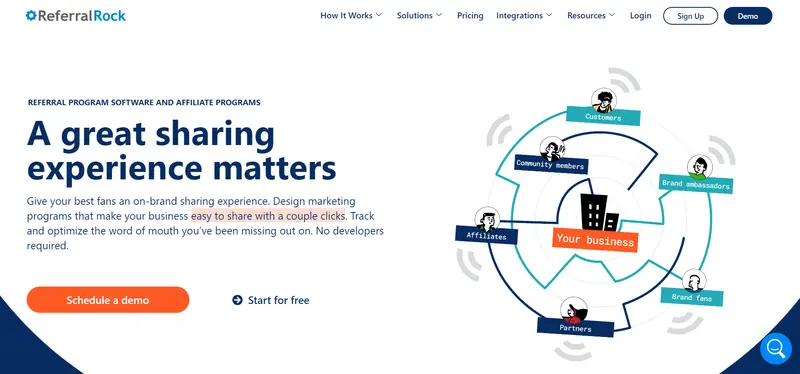 ReferralRock

How It Works Solutions Pricing Integrations Resources Login Sign Up Demo

REFERRAL PROGRAM SOFTWARE AND AFFILIATE PROGRAMS

A great sharing experience matters

Give your best fans an on-brand sharing experience. Design marketing programs that make your business easy to share with a couple clicks. Track and optimize the word of mouth you've been missing out on. No developers required.

Schedule a demo

Start for free

Customers

Community members

Brand ambassadors

Affiliates

Your business

Brand fans

Partners